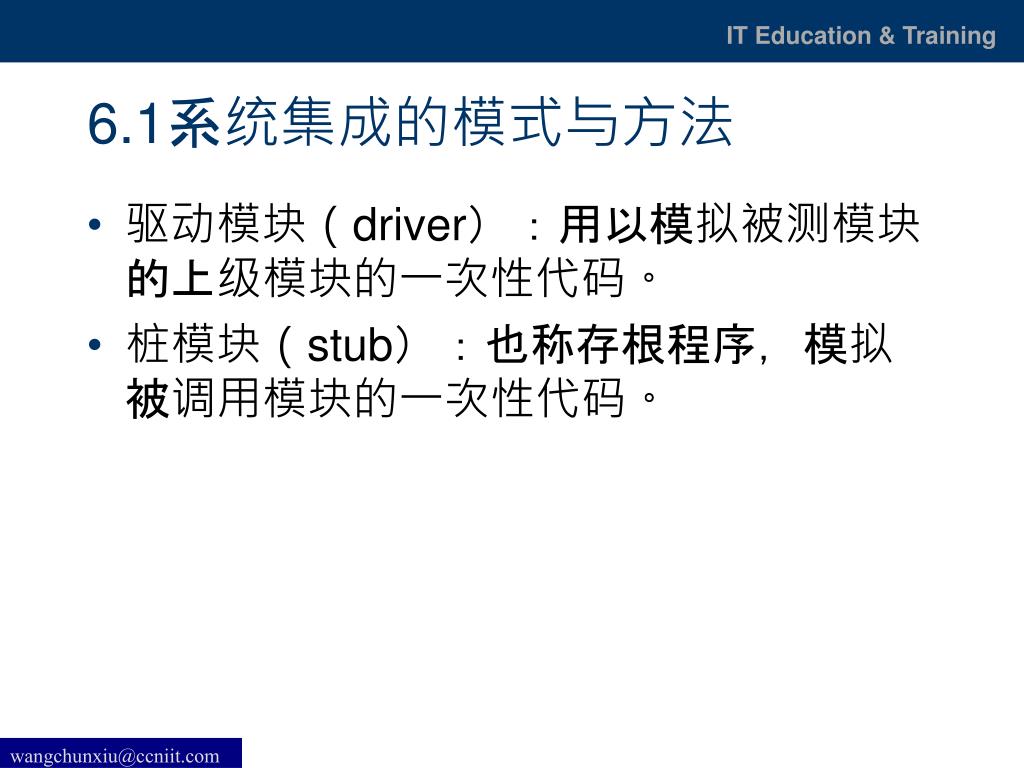 IT Education & Training

6.1系统集成的模式与方法

• 驱动模块（driver）：用以模拟被测模块的上级模块的一次性代码。

• 桩模块（stub）：也称存根程序，模拟被调用模块的一次性代码。

wangchunxiu@ccniit.com